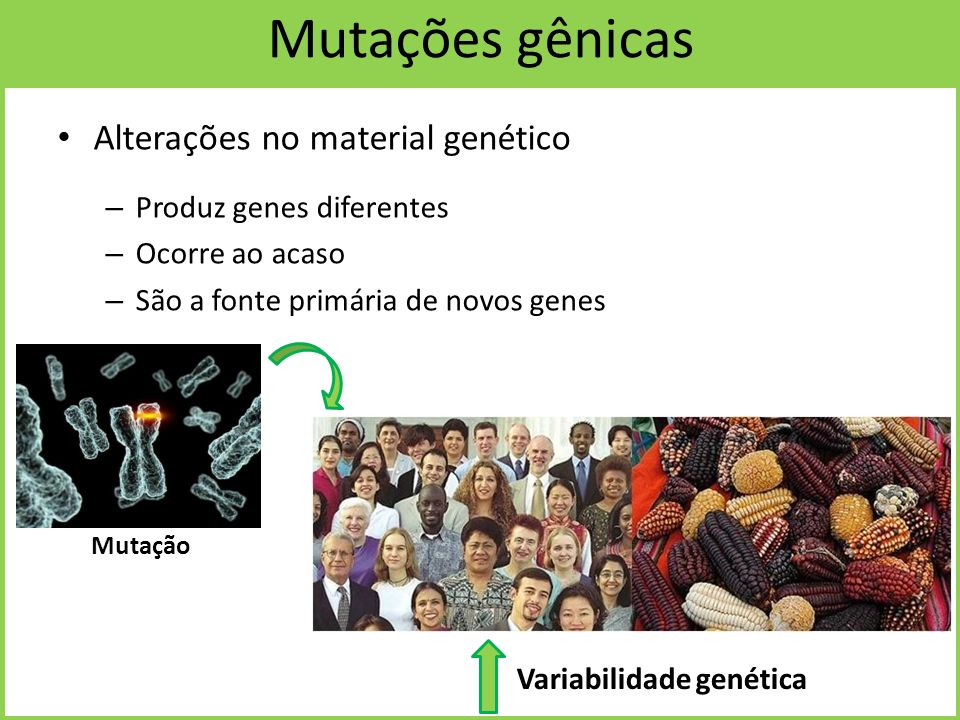 Mutações gênicas

• Alterações no material genético

– Produz genes diferentes
– Ocorre ao acaso
– São a fonte primária de novos genes

Mutação

Variabilidade genética